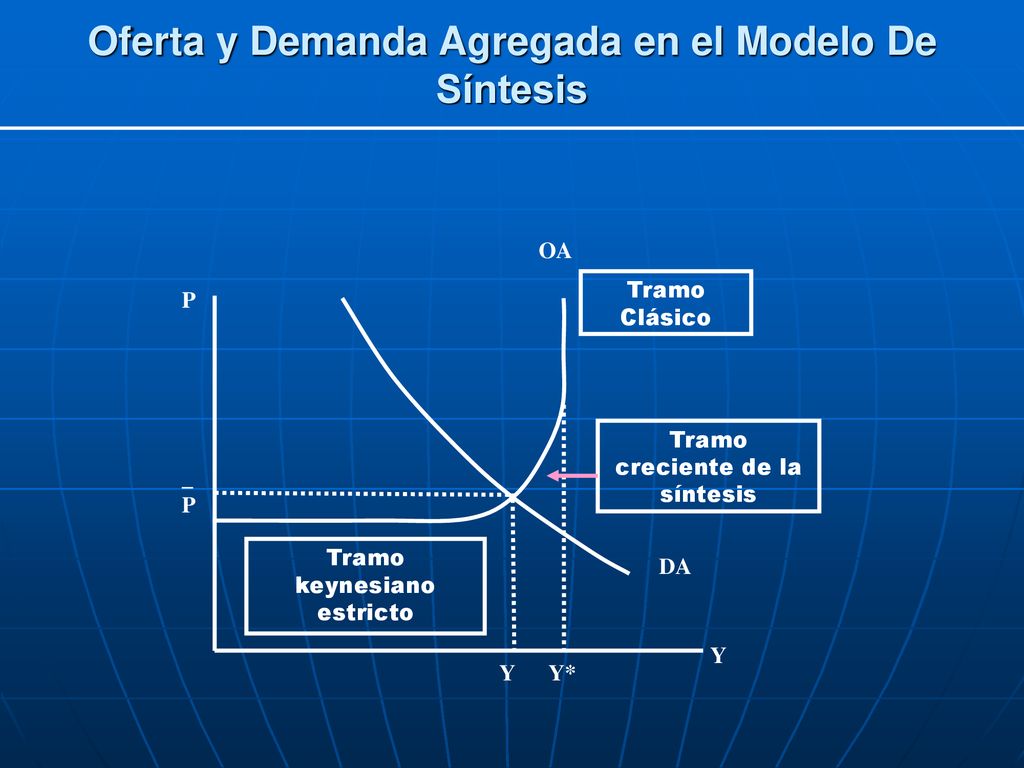 Oferta y Demanda Agregada en el Modelo De Síntesis

OA

P

Tramo Clásico

Tramo creciente de la síntesis

$\bar{P}$

Tramo keynesiano estricto

DA

Y

Y

Y*